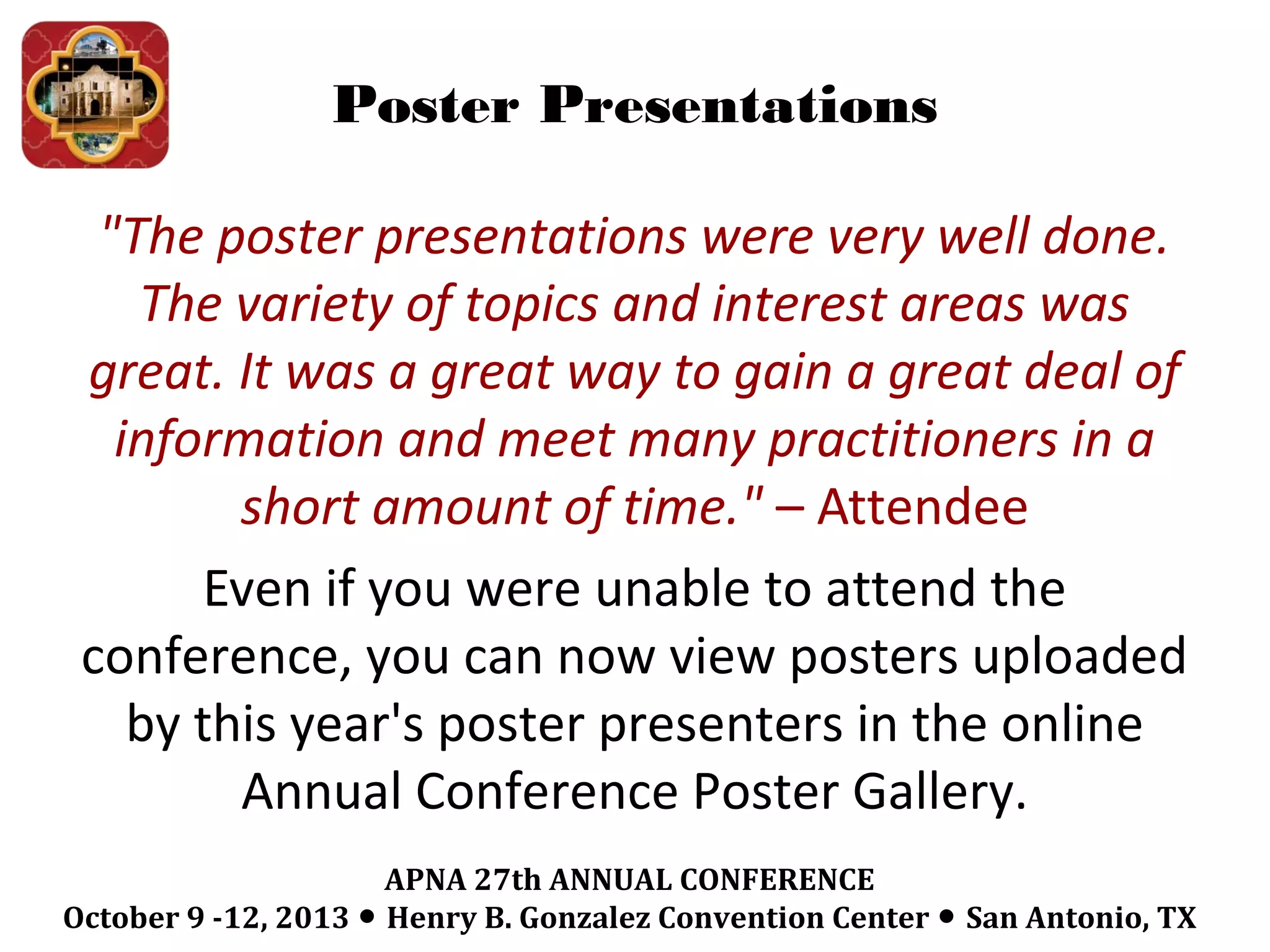 Poster Presentations

"The poster presentations were very well done. The variety of topics and interest areas was great. It was a great way to gain a great deal of information and meet many practitioners in a short amount of time." – Attendee

Even if you were unable to attend the conference, you can now view posters uploaded by this year's poster presenters in the online Annual Conference Poster Gallery.

APNA 27th ANNUAL CONFERENCE
October 9 -12, 2013 • Henry B. Gonzalez Convention Center • San Antonio, TX